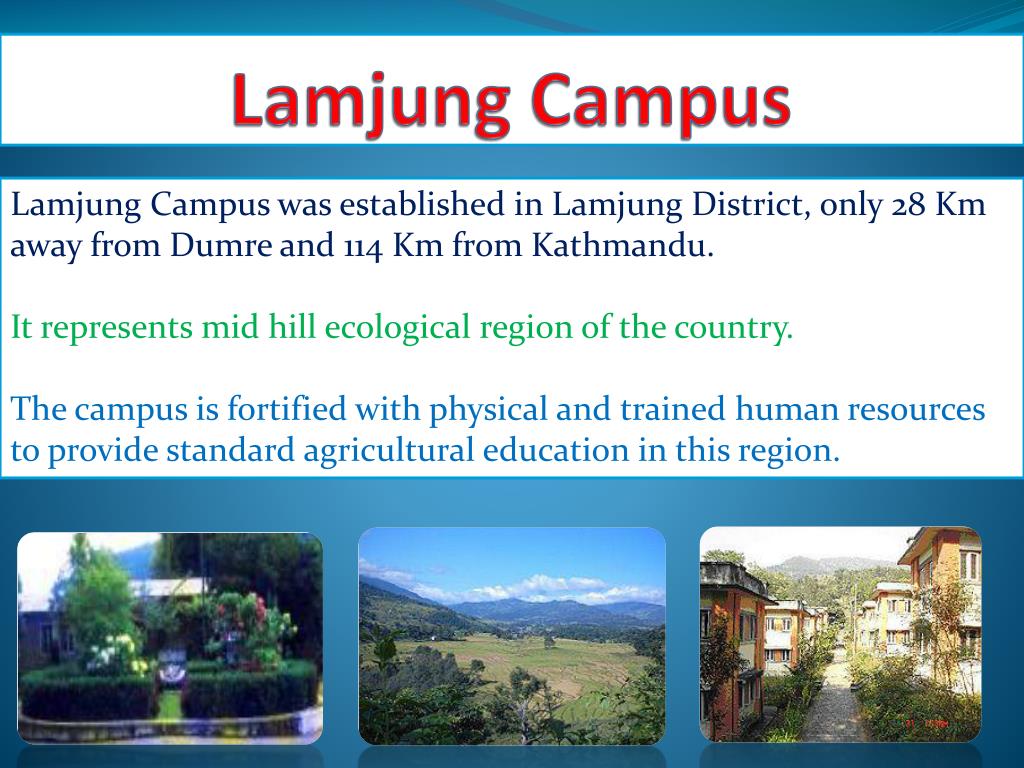 Lamjung Campus

Lamjung Campus was established in Lamjung District, only 28 Km away from Dumre and 114 Km from Kathmandu.

It represents mid hill ecological region of the country.

The campus is fortified with physical and trained human resources to provide standard agricultural education in this region.